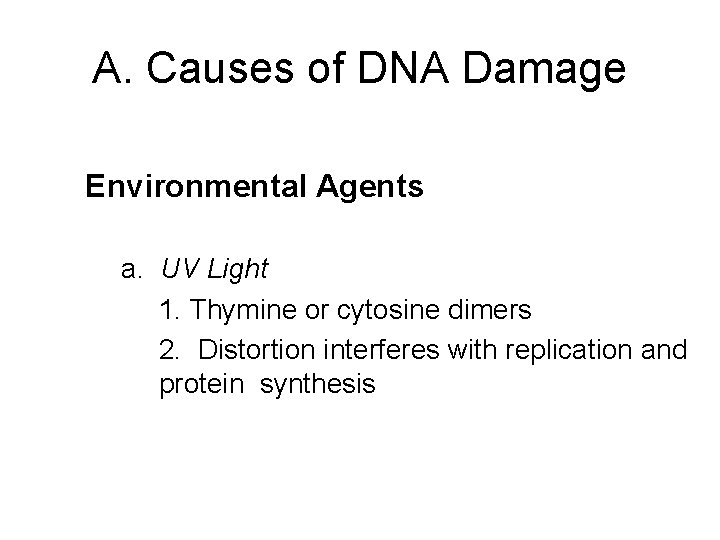 A. Causes of DNA Damage

Environmental Agents

a. UV Light

1. Thymine or cytosine dimers

2. Distortion interferes with replication and protein synthesis